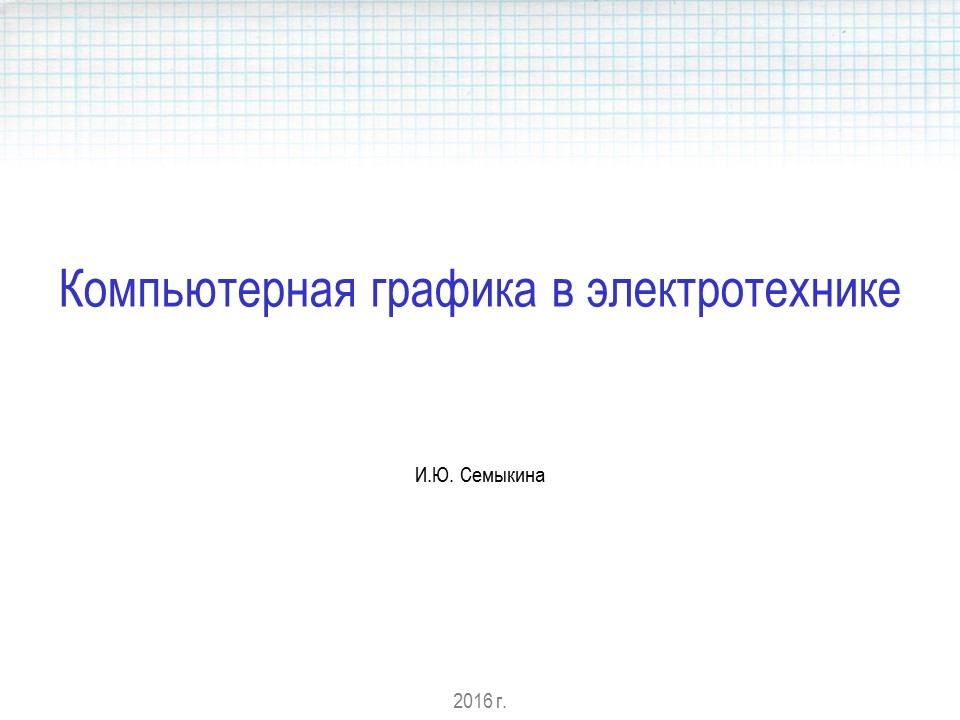 Компьютерная графика в электротехнике

И.Ю. Семыкина

2016 г.